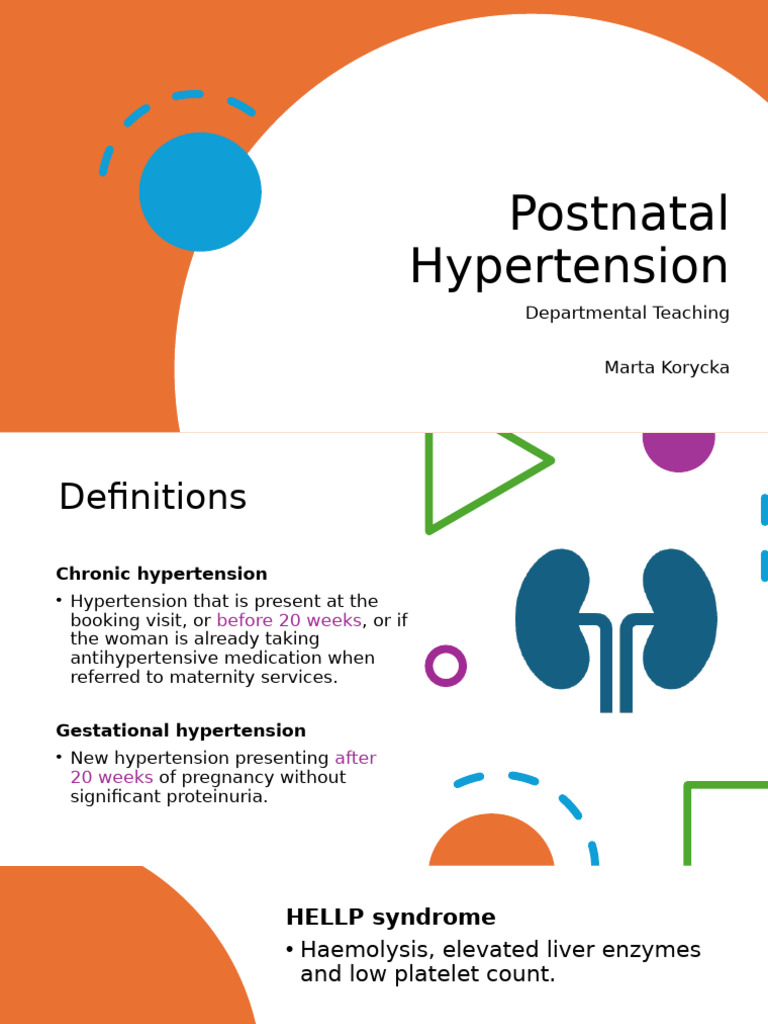 Postnatal Hypertension

Departmental Teaching

Marta Korycka

Definitions

Chronic hypertension

• Hypertension that is present at the booking visit, or before 20 weeks, or if the woman is already taking antihypertensive medication when referred to maternity services.

Gestational hypertension

• New hypertension presenting after 20 weeks of pregnancy without significant proteinuria.

HELLP syndrome

• Haemolysis, elevated liver enzymes and low platelet count.